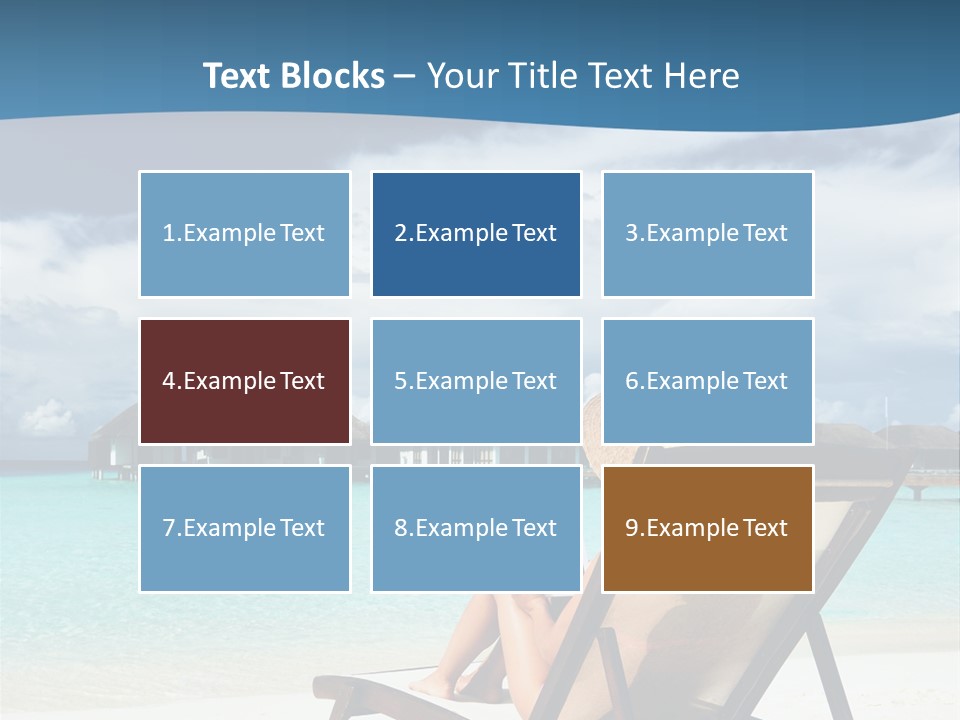 Text Blocks – Your Title Text Here

1.Example Text

2.Example Text

3.Example Text

4.Example Text

5.Example Text

6.Example Text

7.Example Text

8.Example Text

9.Example Text